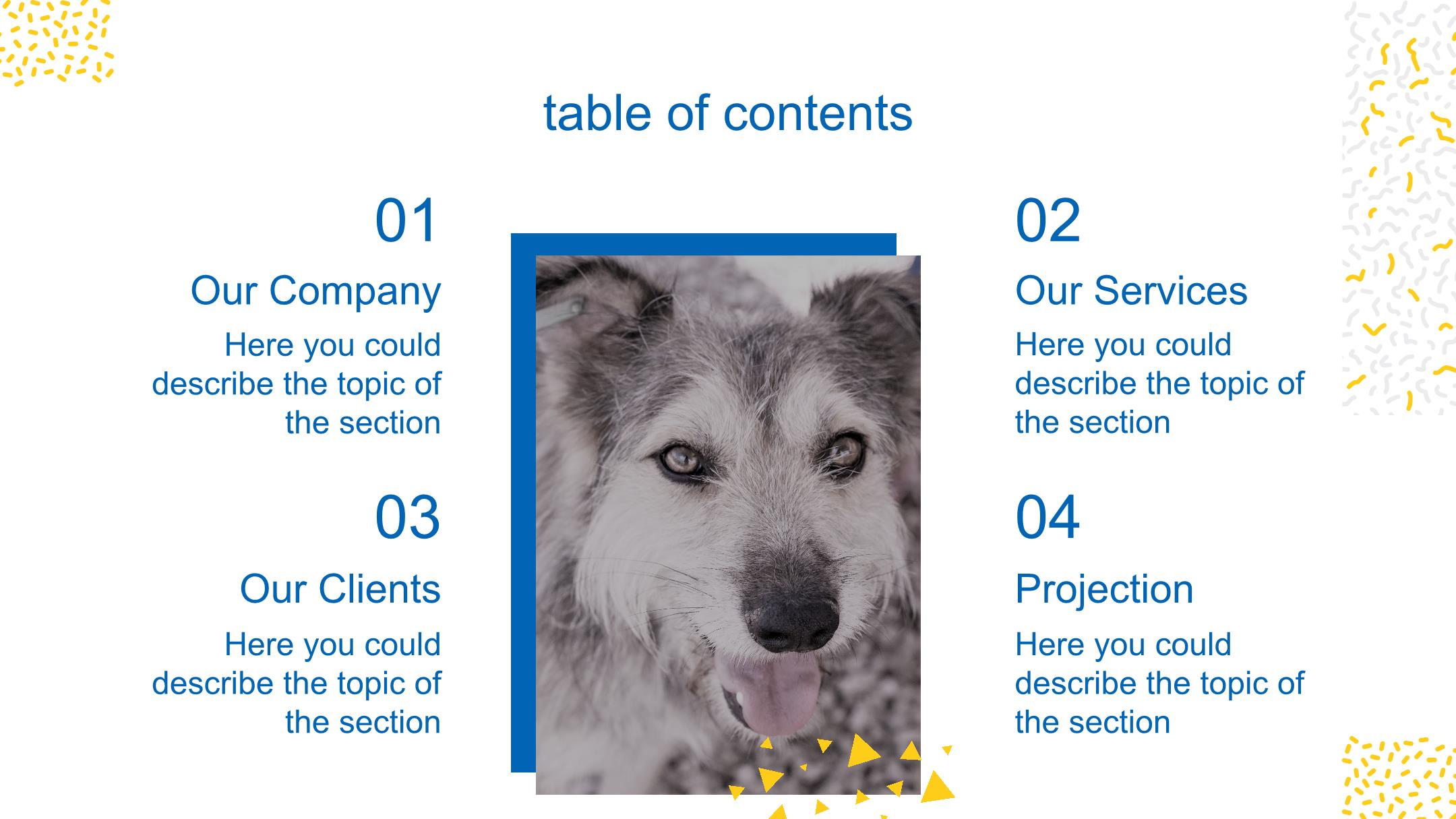 table of contents

01

Our Company

Here you could describe the topic of the section

02

Our Services

Here you could describe the topic of the section

03

Our Clients

Here you could describe the topic of the section

04

Projection

Here you could describe the topic of the section